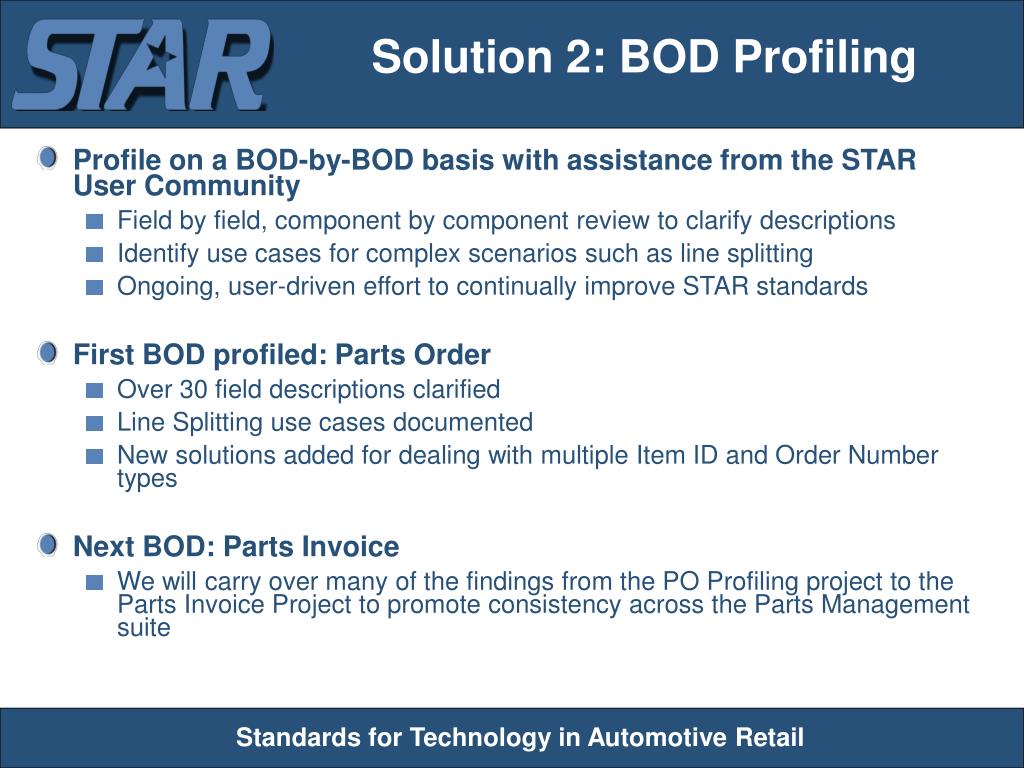 STAR

Solution 2: BOD Profiling

Profile on a BOD-by-BOD basis with assistance from the STAR User Community

Field by field, component by component review to clarify descriptions

Identify use cases for complex scenarios such as line splitting

Ongoing, user-driven effort to continually improve STAR standards

First BOD profiled: Parts Order

Over 30 field descriptions clarified

Line Splitting use cases documented

New solutions added for dealing with multiple Item ID and Order Number types

Next BOD: Parts Invoice

We will carry over many of the findings from the PO Profiling project to the Parts Invoice Project to promote consistency across the Parts Management suite

Standards for Technology in Automotive Retail